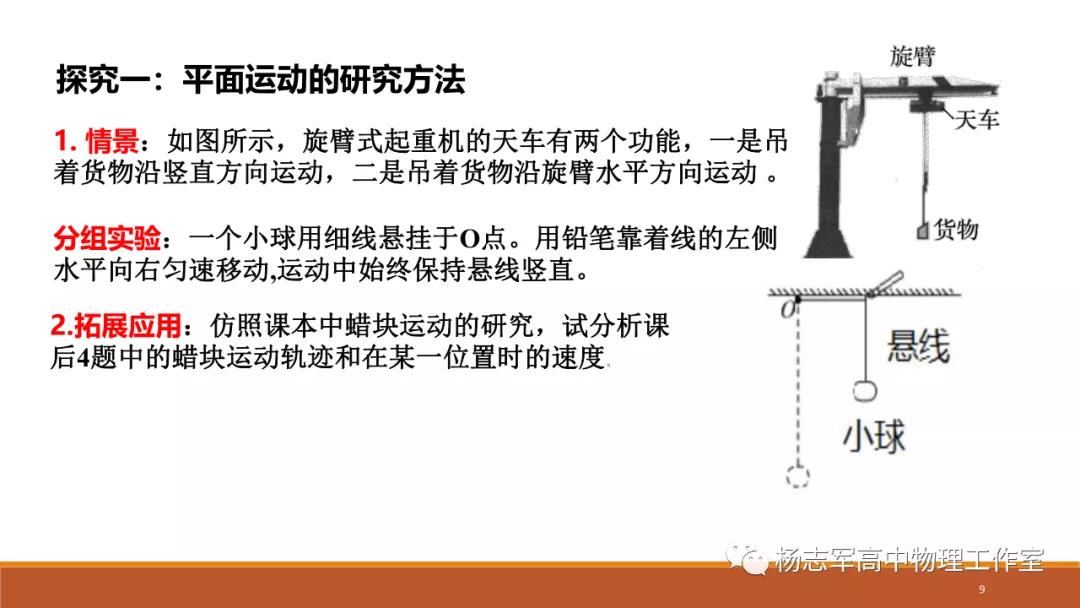 探究一：平面运动的研究方法

1. 情景：如图所示，旋臂式起重机的天车有两个功能，一是吊着货物沿竖直方向运动，二是吊着货物沿旋臂水平方向运动 。

分组实验：一个小球用细线悬挂于O点。用铅笔靠着线的左侧水平向右匀速移动,运动中始终保持悬线竖直。

2.拓展应用：仿照课本中蜡块运动的研究，试分析课后4题中的蜡块运动轨迹和在某一位置时的速度.

旋臂

天车

货物

O

悬线

小球

杨志军高中物理工作室

9